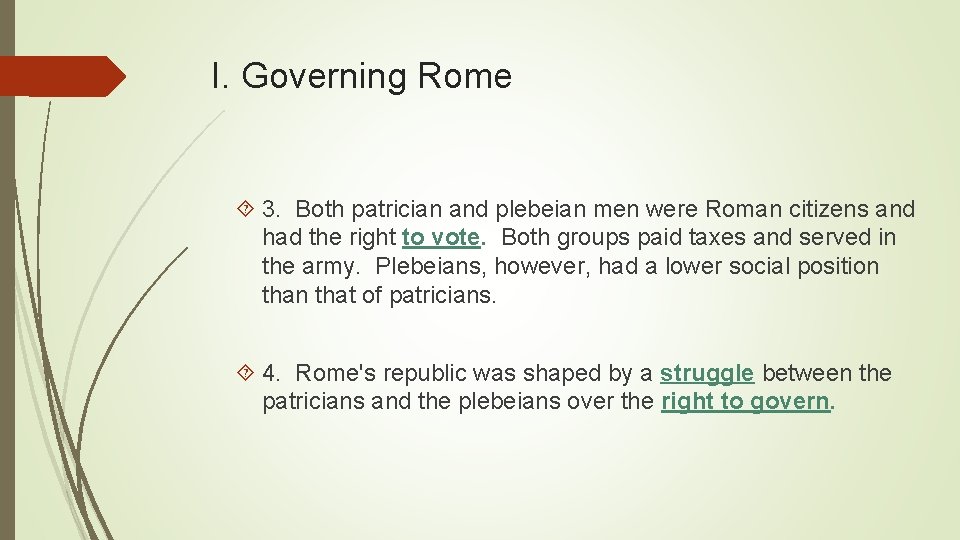 I. Governing Rome

3. Both patrician and plebeian men were Roman citizens and had the right to vote. Both groups paid taxes and served in the army. Plebeians, however, had a lower social position than that of patricians.

4. Rome's republic was shaped by a struggle between the patricians and the plebeians over the right to govern.